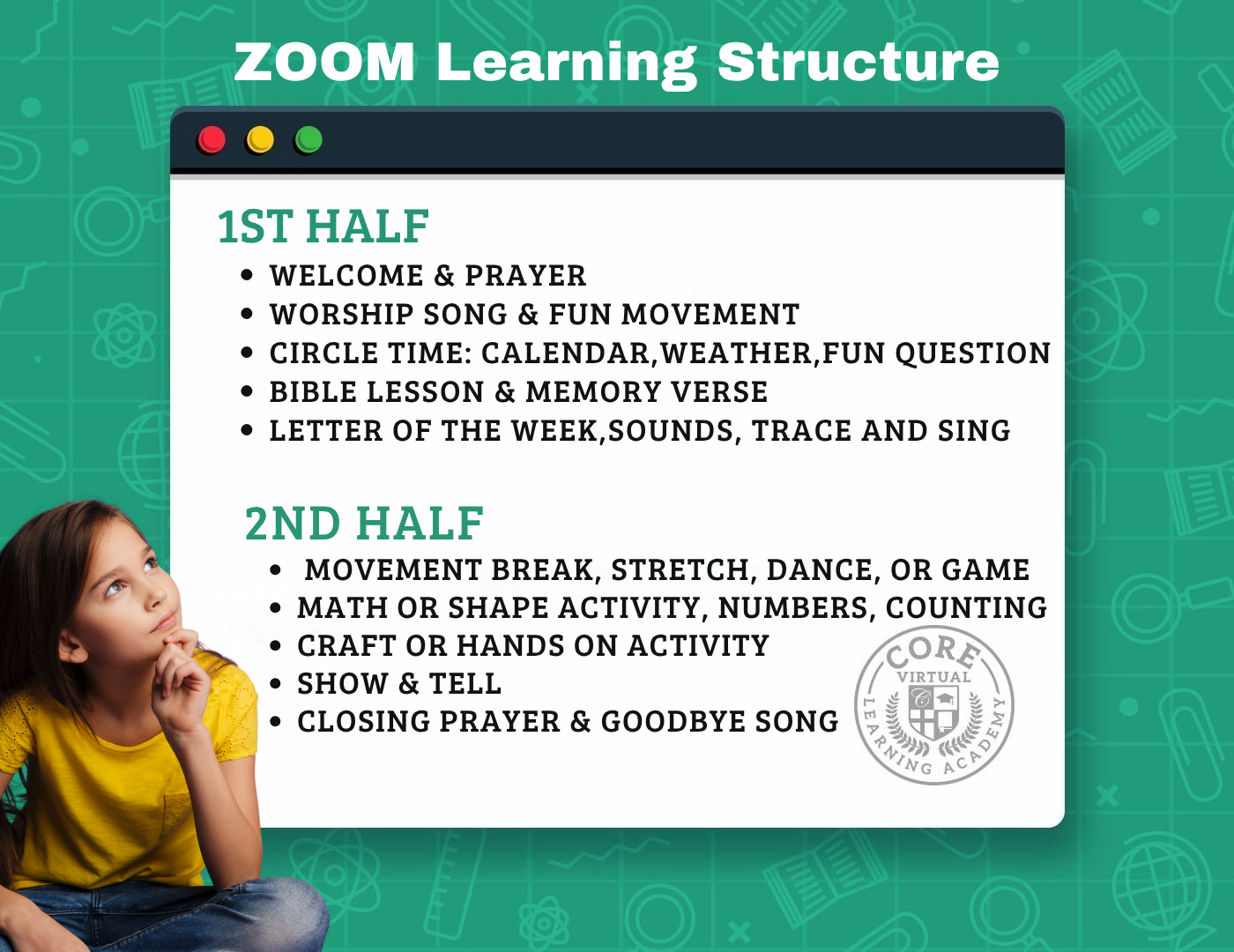 ZOOM Learning Structure

1ST HALF

- WELCOME & PRAYER
- WORSHIP SONG & FUN MOVEMENT
- CIRCLE TIME: CALENDAR,WEATHER,FUN QUESTION
- BIBLE LESSON & MEMORY VERSE
- LETTER OF THE WEEK,SOUNDS, TRACE AND SING

2ND HALF

- MOVEMENT BREAK, STRETCH, DANCE, OR GAME
- MATH OR SHAPE ACTIVITY, NUMBERS, COUNTING
- CRAFT OR HANDS ON ACTIVITY
- SHOW & TELL
- CLOSING PRAYER & GOODBYE SONG

CORE VIRTUAL LEARNING ACADEMY